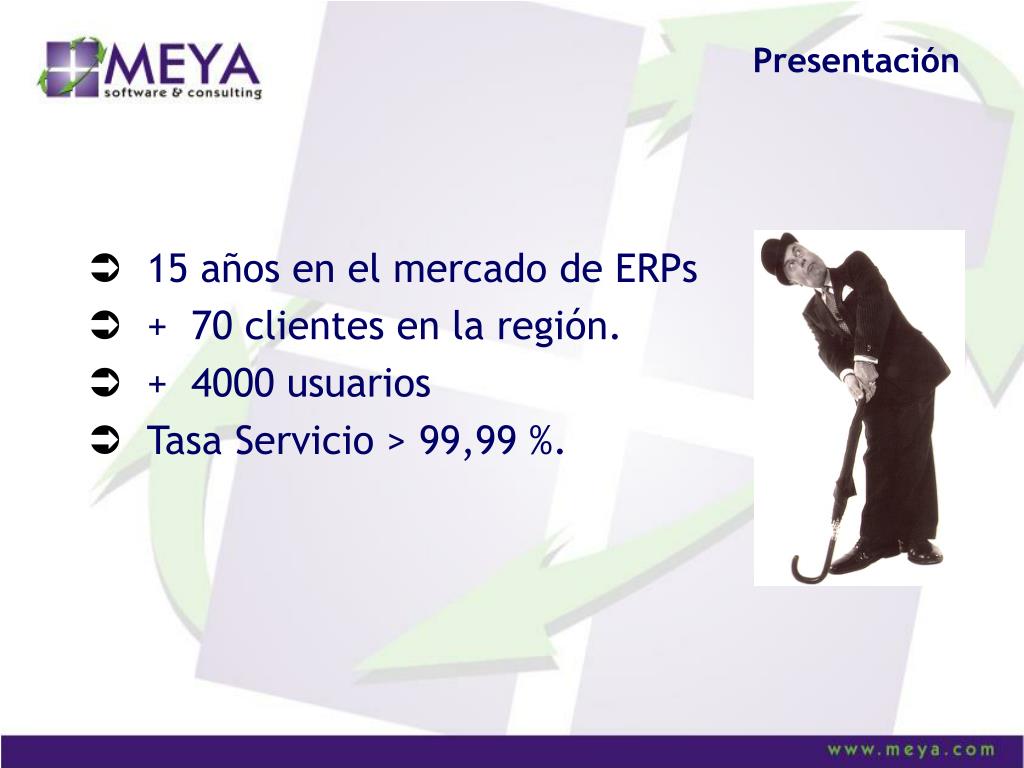 MEYA
software & consulting

Presentación

➲ 15 años en el mercado de ERPs
➲ + 70 clientes en la región.
➲ + 4000 usuarios
➲ Tasa Servicio > 99,99 %.

www.meya.com